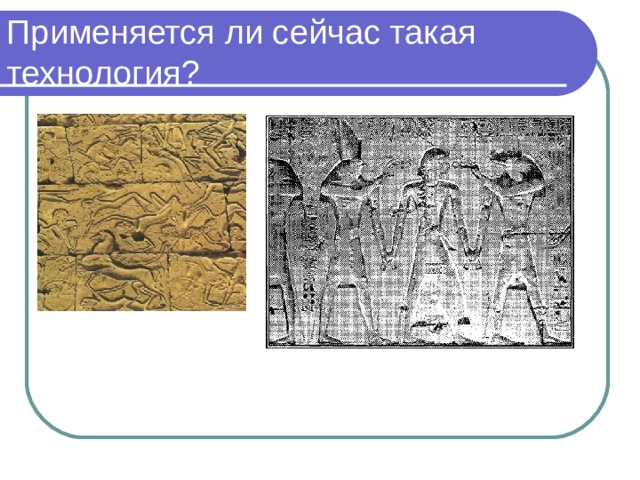 Применяется ли сейчас такая технология?